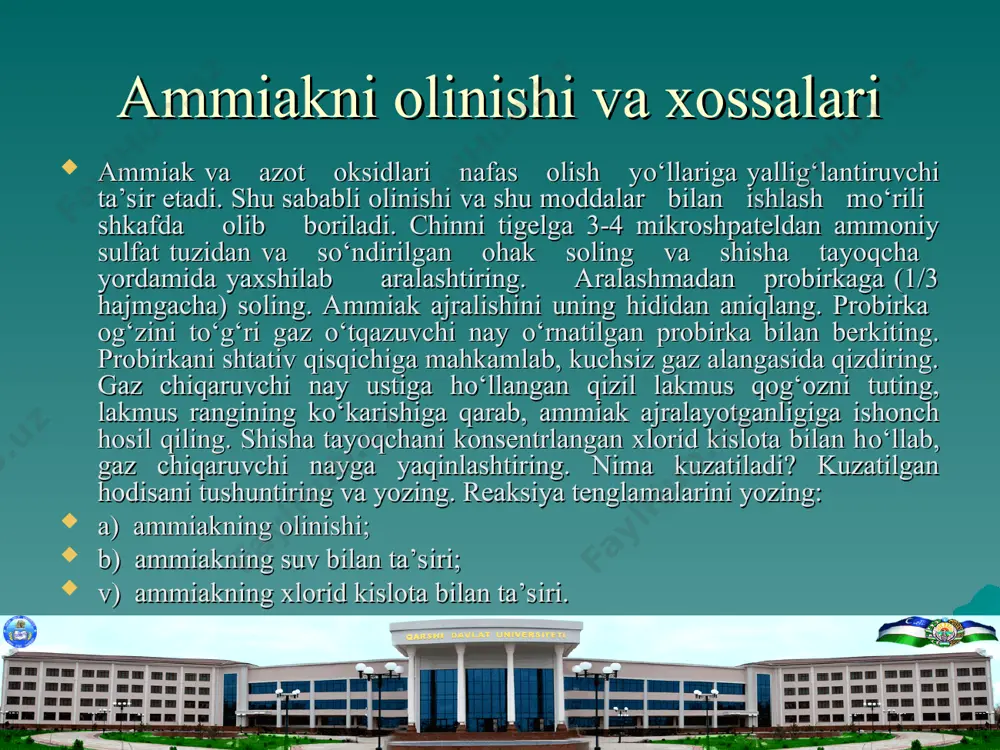 Ammiakni olinishi va xossalari

Ammiak va azot oksidlari nafas olish yo‘llariga yallig‘lantiruvchi ta’sir etadi. Shu sababli olinishi va shu moddalar bilan ishlash mo‘rili shkafda olib boriladi. Chinni tigelga 3-4 mikroshpateldan ammoniy sulfat tuzidan va so‘ndirilgan ohak soling va shisha tayoqcha yordamida yaxshilab aralashtiring. Aralashmadan probirkaga (1/3 hajmgacha) soling. Ammiak ajralishini uning hididan aniqlang. Probirka og‘zini to‘g‘ri gaz o‘tqazuvchi nay o‘rnatilgan probirka bilan berkiting. Probirkani shtativ qisqichiga mahkamlab, kuchsiz gaz alangasida qizdiring. Gaz chiqaruvchi nay ustiga ho‘llangan qizil lakmus qog‘ozni tuting, lakmus rangining ko‘karishiga qarab, ammiak ajralayotganligiga ishonch hosil qiling. Shisha tayoqchani konsentrlangan xlorid kislota bilan ho‘llab, gaz chiqaruvchi nayga yaqinlashtiring. Nima kuzatiladi? Kuzatilgan hodisani tushuntiring va yozing. Reaksiya tenglamalarini yozing:

a) ammiakning olinishi;

b) ammiakning suv bilan ta’siri;

v) ammiakning xlorid kislota bilan ta’siri.

QARSHI DAVLAT UNIVERSITETI